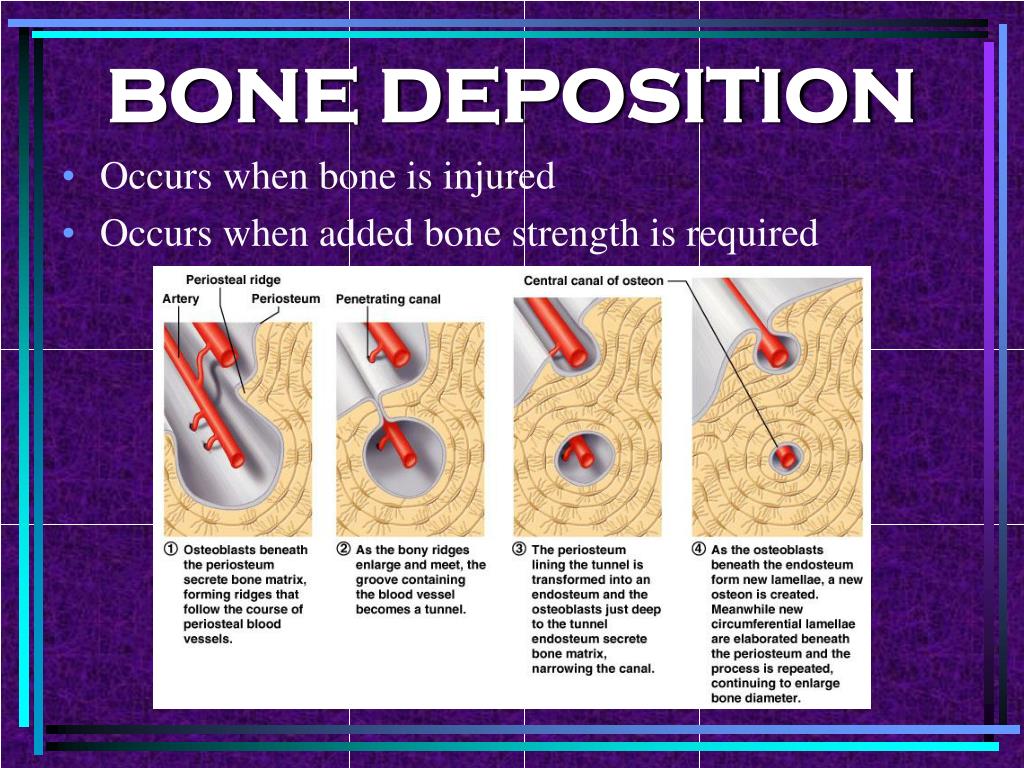 BONE DEPOSITION

• Occurs when bone is injured
• Occurs when added bone strength is required

Periosteal ridge
Artery
Periosteum
Penetrating canal
Central canal of osteon

① Osteoblasts beneath the periosteum secrete bone matrix, forming ridges that follow the course of periosteal blood vessels.

② As the bony ridges enlarge and meet, the groove containing the blood vessel becomes a tunnel.

③ The periosteum lining the tunnel is transformed into an endosteum and the osteoblasts just deep to the tunnel endosteum secrete bone matrix, narrowing the canal.

④ As the osteoblasts beneath the endosteum form new lamellae, a new osteon is created. Meanwhile new circumferential lamellae are elaborated beneath the periosteum and the process is repeated, continuing to enlarge bone diameter.